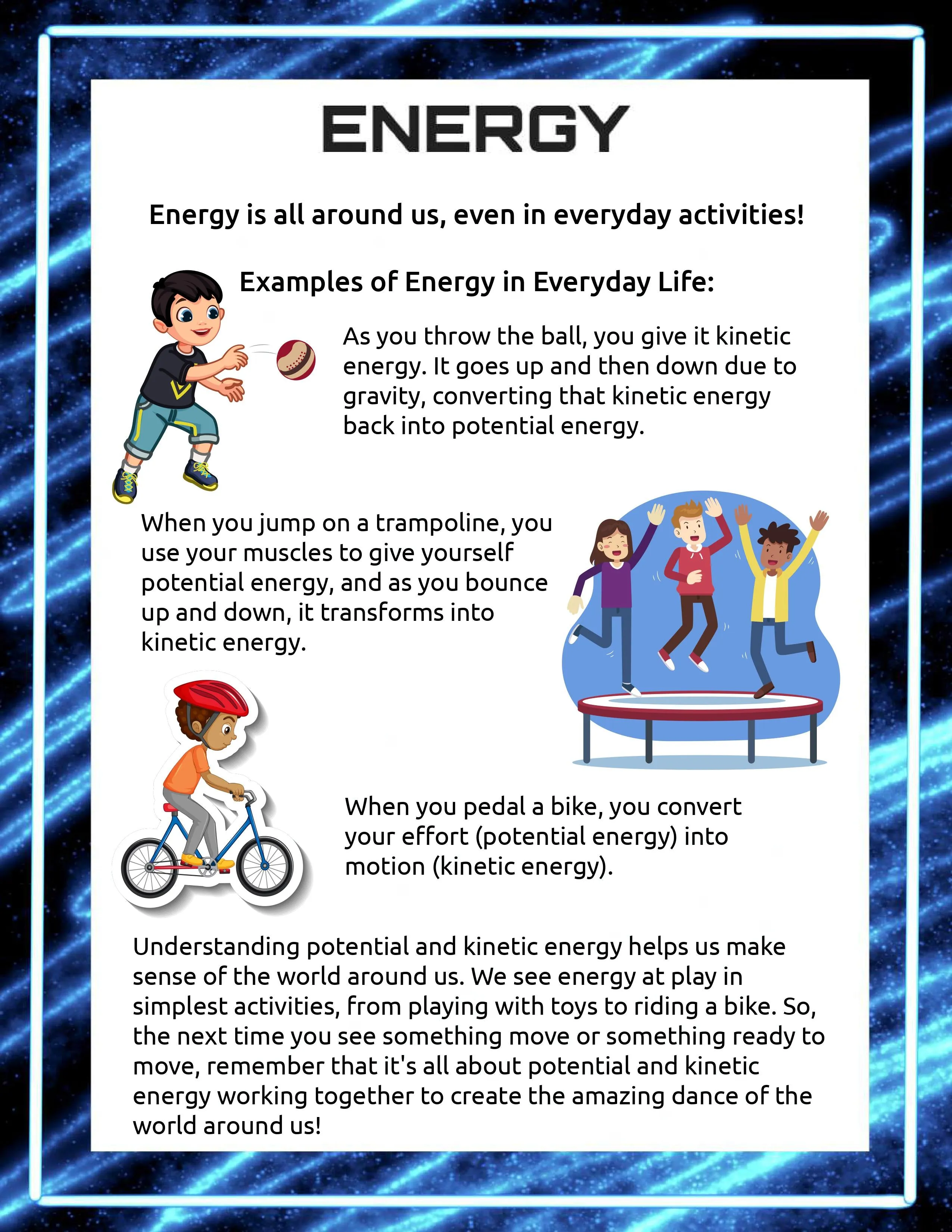 ENERGY

Energy is all around us, even in everyday activities!

Examples of Energy in Everyday Life:

As you throw the ball, you give it kinetic energy. It goes up and then down due to gravity, converting that kinetic energy back into potential energy.

When you jump on a trampoline, you use your muscles to give yourself potential energy, and as you bounce up and down, it transforms into kinetic energy.

When you pedal a bike, you convert your effort (potential energy) into motion (kinetic energy).

Understanding potential and kinetic energy helps us make sense of the world around us. We see energy at play in simplest activities, from playing with toys to riding a bike. So, the next time you see something move or something ready to move, remember that it's all about potential and kinetic energy working together to create the amazing dance of the world around us!